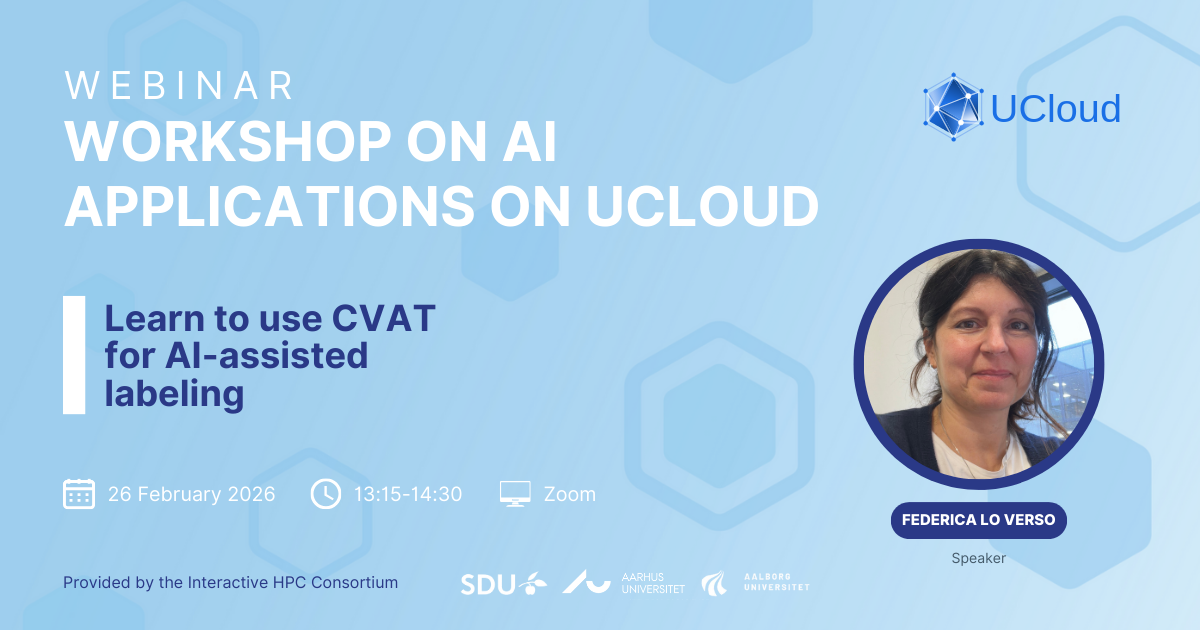 WEBINAR
WORKSHOP ON AI APPLICATIONS ON UCLOUD

UCloud

Learn to use CVAT for AI-assisted labeling

26 February 2026
13:15-14:30
Zoom

FEDERICA LO VERSO
Speaker

Provided by the Interactive HPC Consortium

SDU
AARHUS UNIVERSITET
AALBORG UNIVERSITET